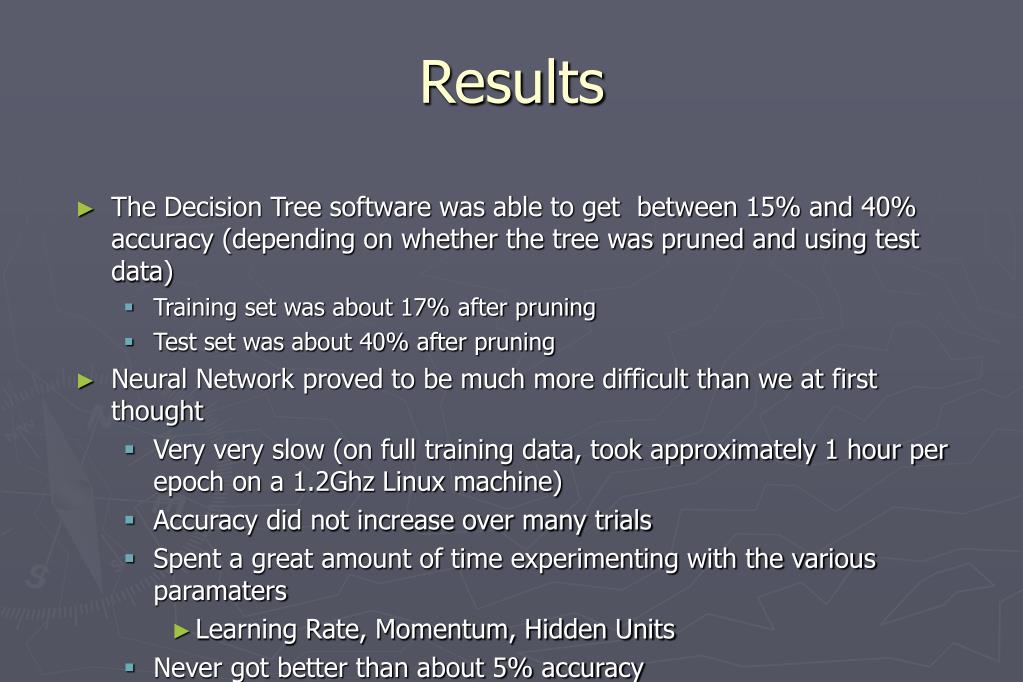 Results

► The Decision Tree software was able to get between 15% and 40% accuracy (depending on whether the tree was pruned and using test data)

▪ Training set was about 17% after pruning

▪ Test set was about 40% after pruning

► Neural Network proved to be much more difficult than we at first thought

▪ Very very slow (on full training data, took approximately 1 hour per epoch on a 1.2Ghz Linux machine)

▪ Accuracy did not increase over many trials

▪ Spent a great amount of time experimenting with the various paramaters

► Learning Rate, Momentum, Hidden Units

▪ Never got better than about 5% accuracy